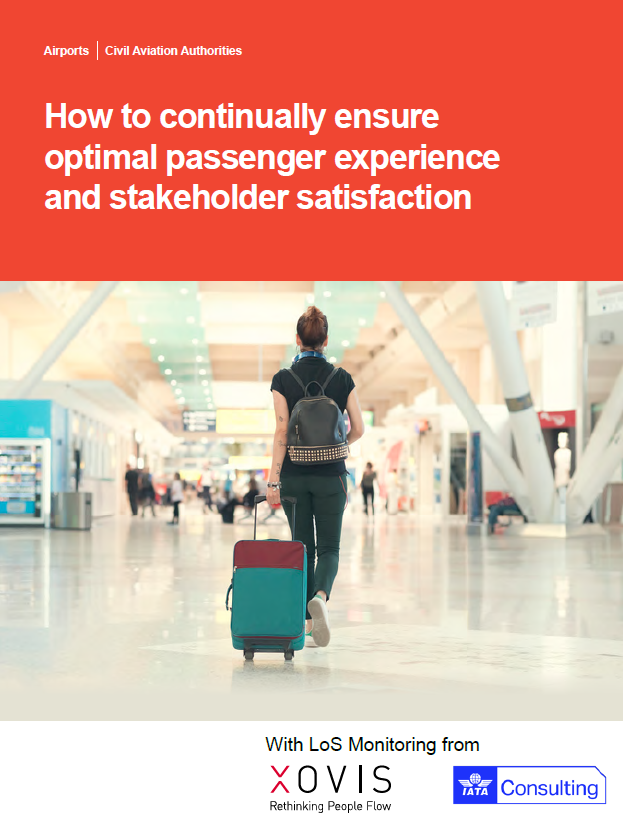 Airports | Civil Aviation Authorities

How to continually ensure optimal passenger experience and stakeholder satisfaction

With LoS Monitoring from

XOVIS
Rethinking People Flow

IATA Consulting